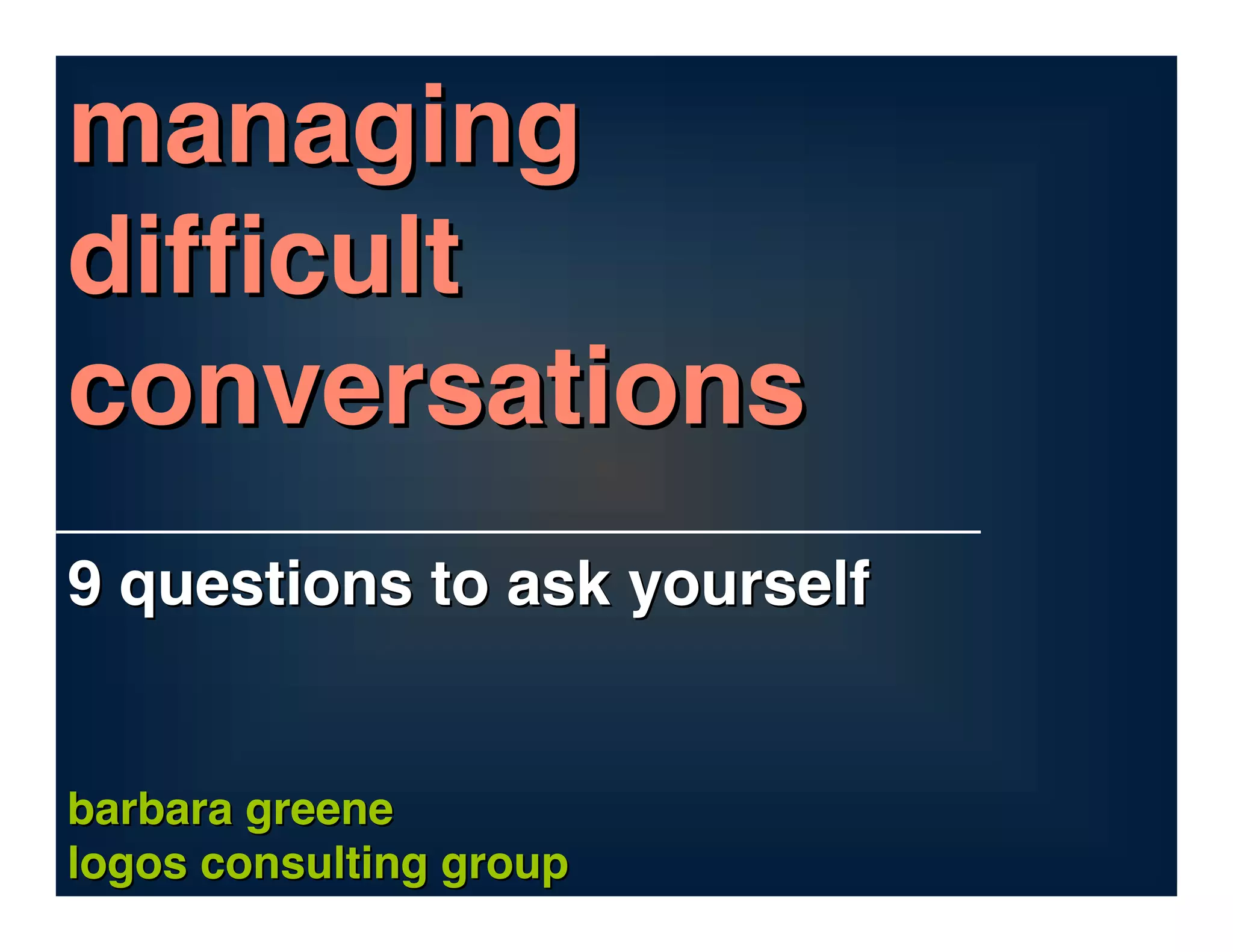 managing difficult conversations

9 questions to ask yourself

barbara greene
logos consulting group